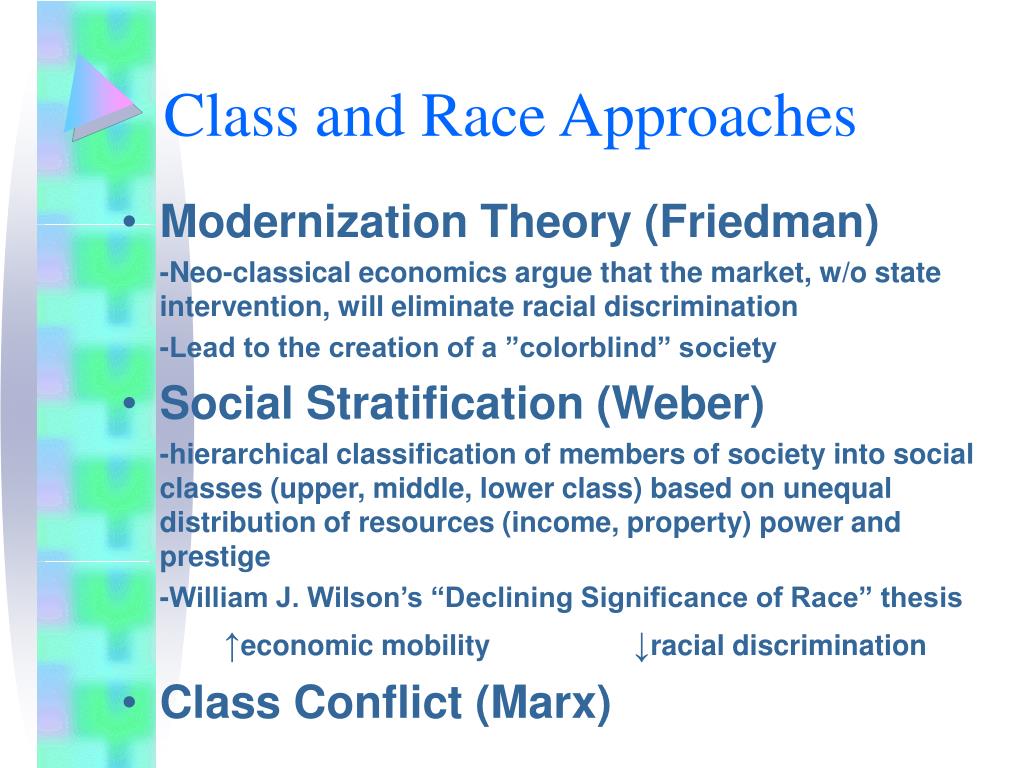 Class and Race Approaches

• Modernization Theory (Friedman)

-Neo-classical economics argue that the market, w/o state intervention, will eliminate racial discrimination

-Lead to the creation of a ”colorblind” society

• Social Stratification (Weber)

-hierarchical classification of members of society into social classes (upper, middle, lower class) based on unequal distribution of resources (income, property) power and prestige

-William J. Wilson’s “Declining Significance of Race” thesis

↑economic mobility ↓racial discrimination

• Class Conflict (Marx)